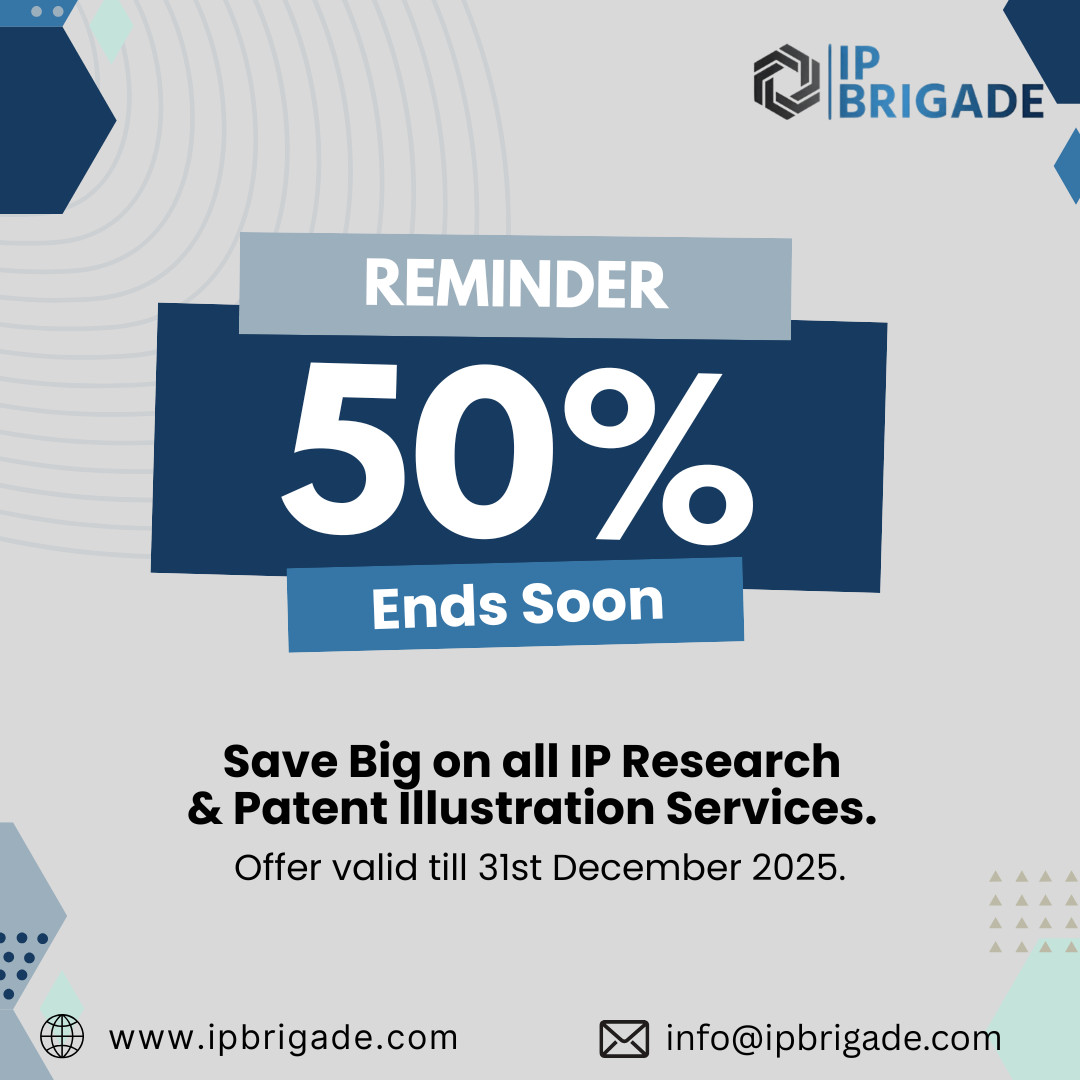 IP BRIGADE

REMINDER

50%

Ends Soon

Save Big on all IP Research & Patent Illustration Services.

Offer valid till 31st December 2025.

www.ipbrigade.com

info@ipbrigade.com